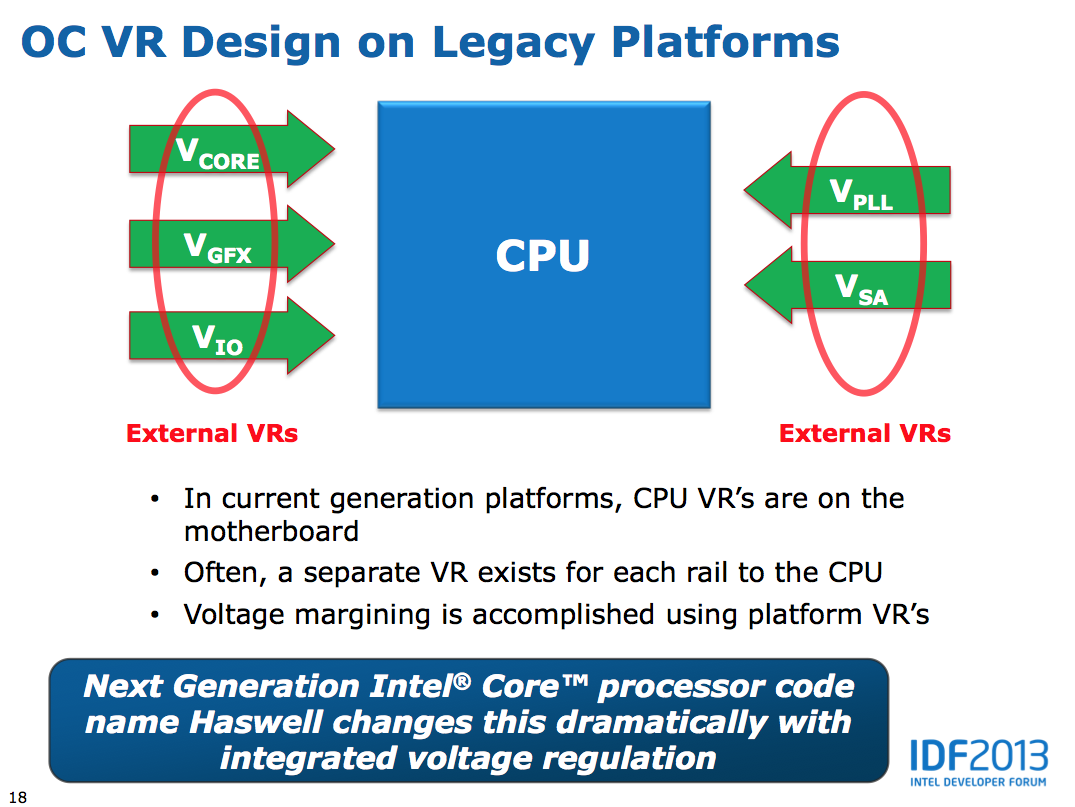 OC VR Design on Legacy Platforms

$V_{CORE}$

$V_{GFX}$

$V_{IO}$

CPU

$V_{PLL}$

$V_{SA}$

External VRs

External VRs

• In current generation platforms, CPU VR's are on the motherboard
• Often, a separate VR exists for each rail to the CPU
• Voltage margining is accomplished using platform VR's

Next Generation Intel® Core™ processor code name Haswell changes this dramatically with integrated voltage regulation

IDF2013
INTEL DEVELOPER FORUM

18